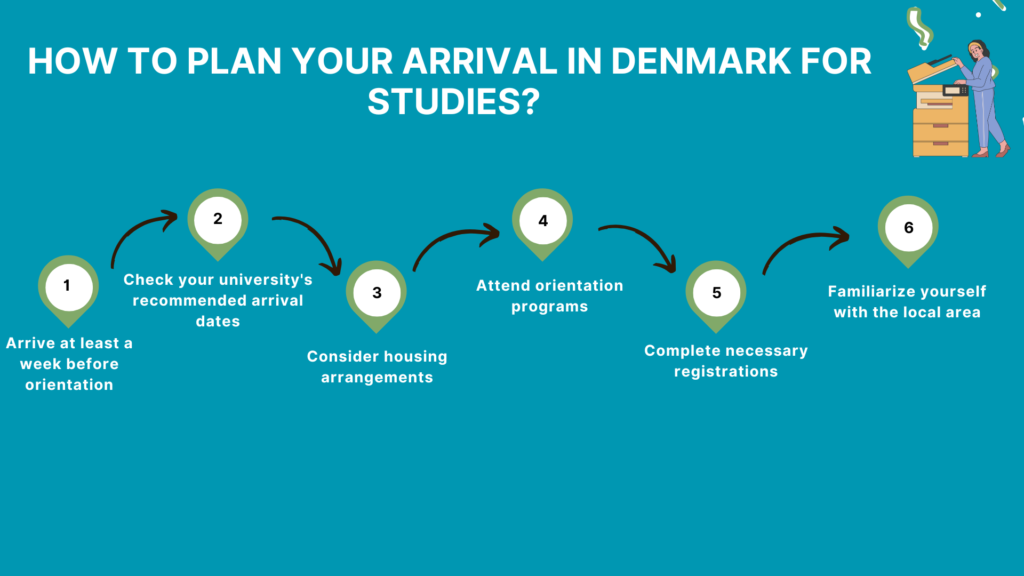 HOW TO PLAN YOUR ARRIVAL IN DENMARK FOR STUDIES?

1
Arrive at least a week before orientation

2
Check your university's recommended arrival dates

3
Consider housing arrangements

4
Attend orientation programs

5
Complete necessary registrations

6
Familiarize yourself with the local area